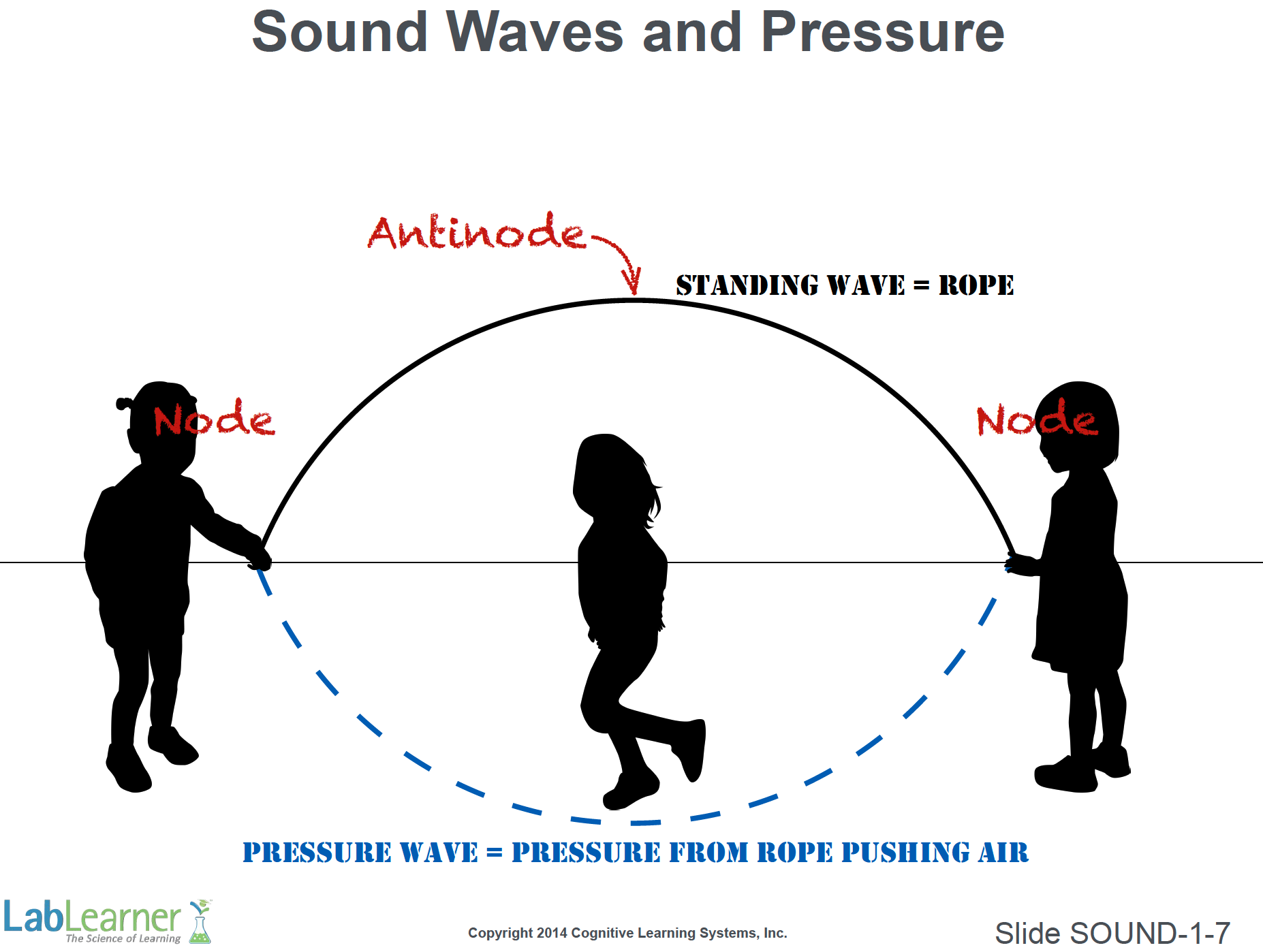 Sound Waves and Pressure

Antinode

STANDING WAVE = ROPE

Node

Node

PRESSURE WAVE = PRESSURE FROM ROPE PUSHING AIR

LabLearner
The Science of Learning

Copyright 2014 Cognitive Learning Systems, Inc.

Slide SOUND-1-7